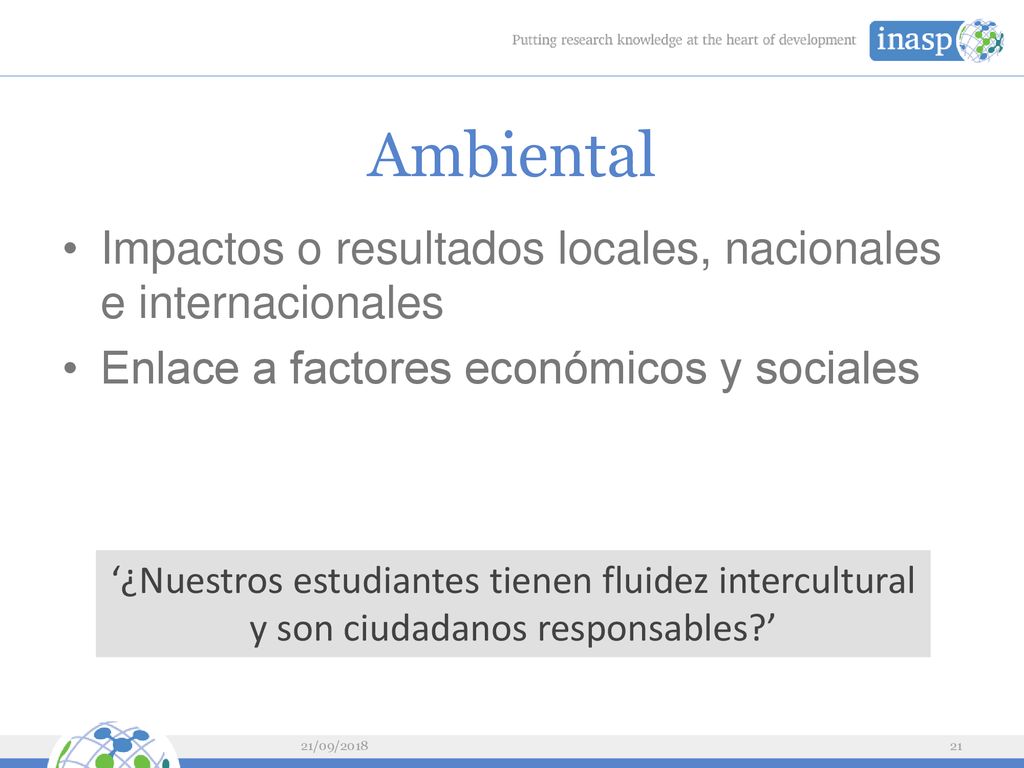 Putting research knowledge at the heart of development

inasp

Ambiental

• Impactos o resultados locales, nacionales e internacionales

• Enlace a factores económicos y sociales

‘¿Nuestros estudiantes tienen fluidez intercultural y son ciudadanos responsables?’

21/09/2018

21